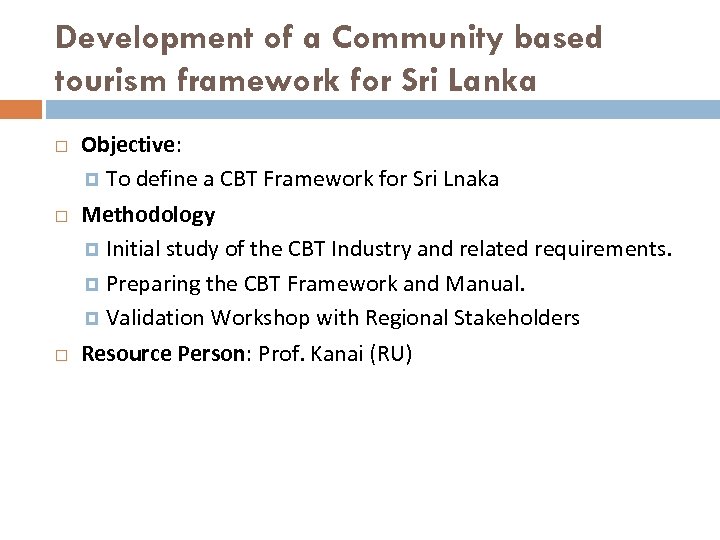 Development of a Community based tourism framework for Sri Lanka

Objective:

To define a CBT Framework for Sri Lnaka

Methodology

Initial study of the CBT Industry and related requirements.

Preparing the CBT Framework and Manual.

Validation Workshop with Regional Stakeholders

Resource Person: Prof. Kanai (RU)